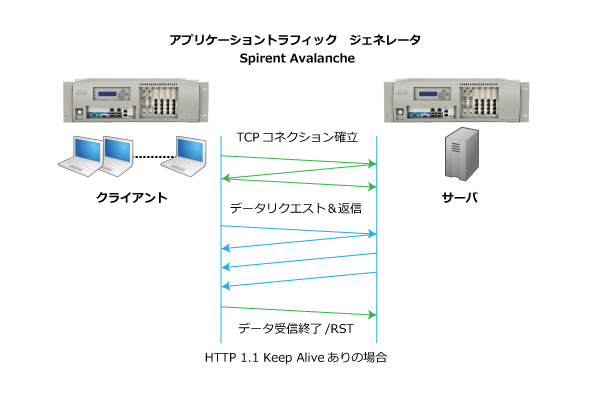 アプリケーショントラフィック　ジェネレータ
Spirent Avalanche

TCP コネクション確立

クライアント

サーバ

データリクエスト＆返信

データ受信終了 /RST

HTTP 1.1 Keep Alive ありの場合